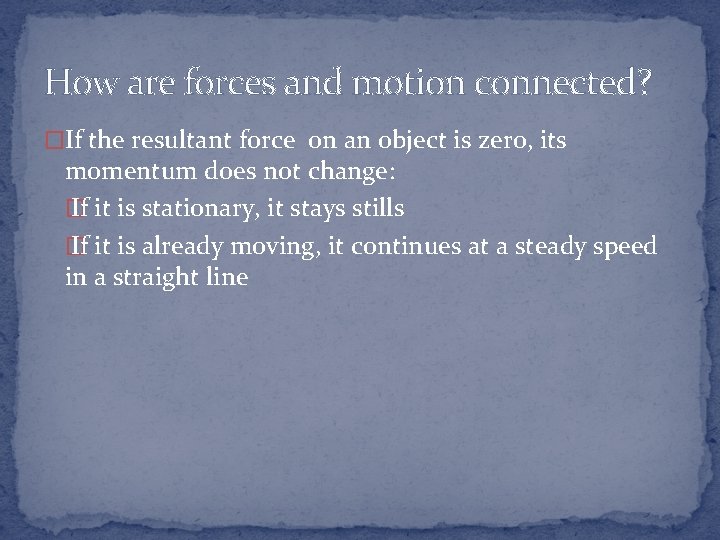 How are forces and motion connected?

If the resultant force on an object is zero, its momentum does not change:

If it is stationary, it stays stills

If it is already moving, it continues at a steady speed in a straight line